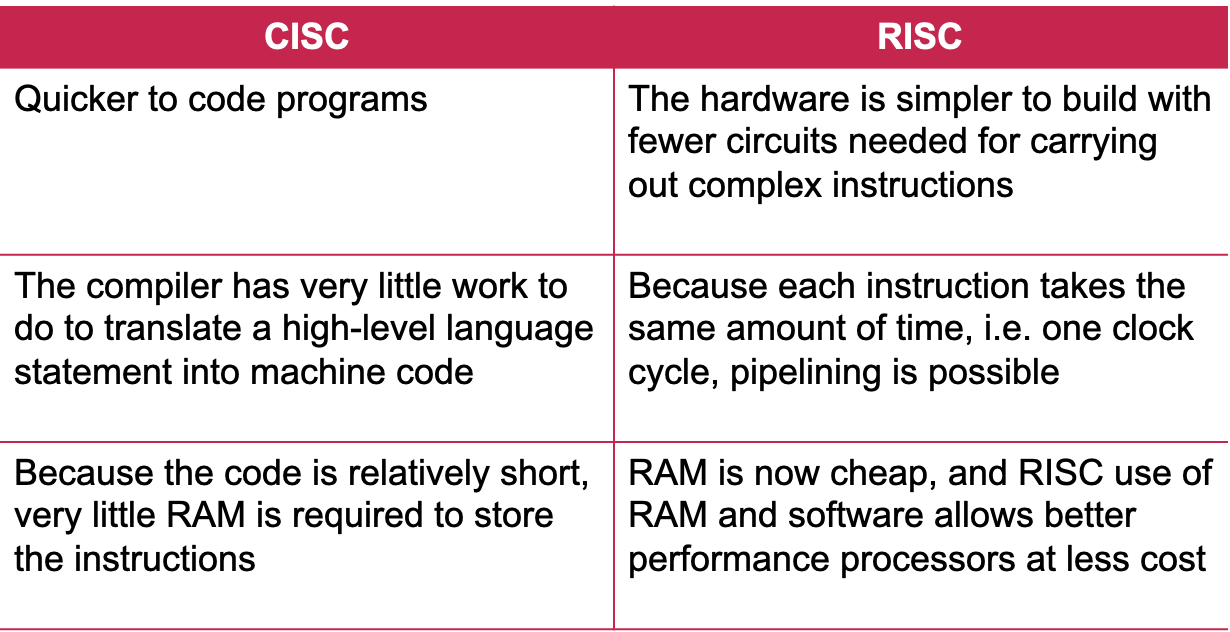 | CISC | RISC |
|---|---|
| Quicker to code programs | The hardware is simpler to build with fewer circuits needed for carrying out complex instructions |
| The compiler has very little work to do to translate a high-level language statement into machine code | Because each instruction takes the same amount of time, i.e. one clock cycle, pipelining is possible |
| Because the code is relatively short, very little RAM is required to store the instructions | RAM is now cheap, and RISC use of RAM and software allows better performance processors at less cost |